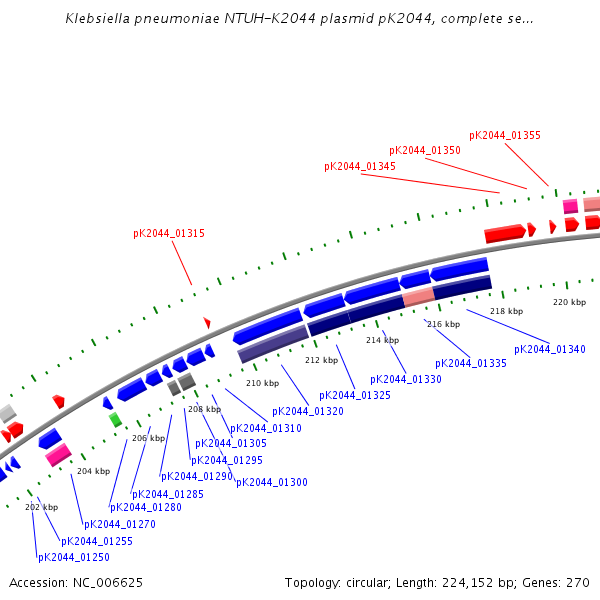 Klebsiella pneumoniae NTUH-K2044 plasmid pK2044, complete se...

pK2044_01355
pK2044_01350
pK2044_01345
pK2044_01315

220 kbp
218 kbp
216 kbp
214 kbp
212 kbp
210 kbp
208 kbp
206 kbp
204 kbp
202 kbp

pK2044_01340
pK2044_01335
pK2044_01330
pK2044_01325
pK2044_01320
pK2044_01310
pK2044_01305
pK2044_01295
pK2044_01290
pK2044_01300
pK2044_01285
pK2044_01280
pK2044_01270
pK2044_01255
pK2044_01250

Accession: NC_006625
Topology: circular; Length: 224,152 bp; Genes: 270